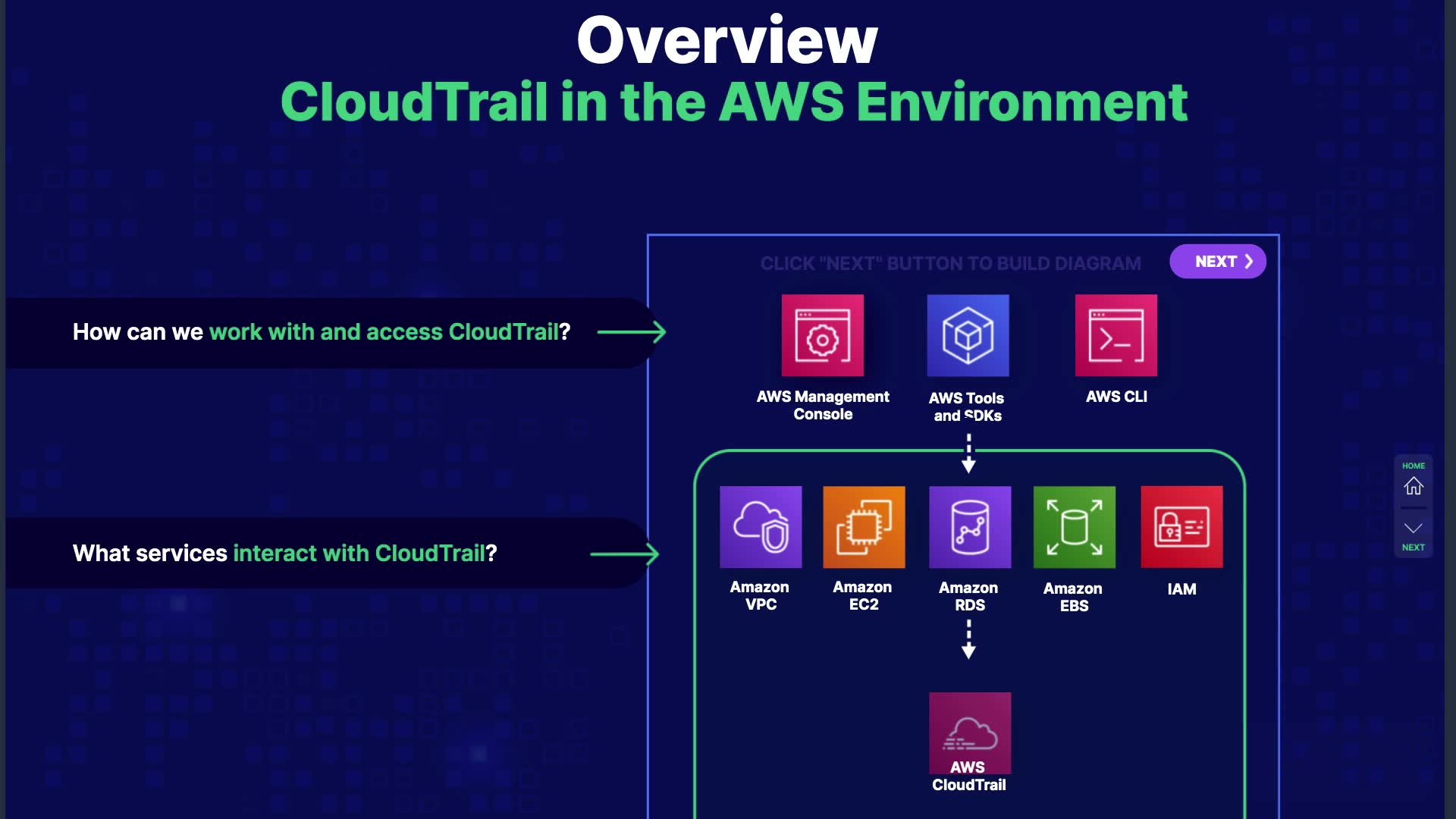 Overview
CloudTrail in the AWS Environment

How can we work with and access CloudTrail?

What services interact with CloudTrail?

CLICK "NEXT" BUTTON TO BUILD DIAGRAM

NEXT

AWS Management Console

AWS Tools and SDKs

AWS CLI

Amazon VPC

Amazon EC2

Amazon RDS

Amazon EBS

IAM

AWS CloudTrail

HOME

NEXT